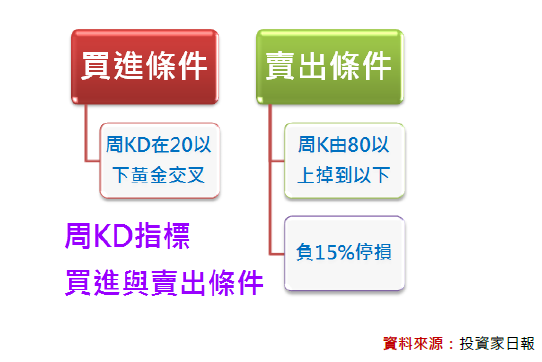 買進條件

周KD在20以下黃金交叉

賣出條件

周K由80以上掉到以下

負15%停損

周KD指標
買進與賣出條件

資料來源：投資家日報